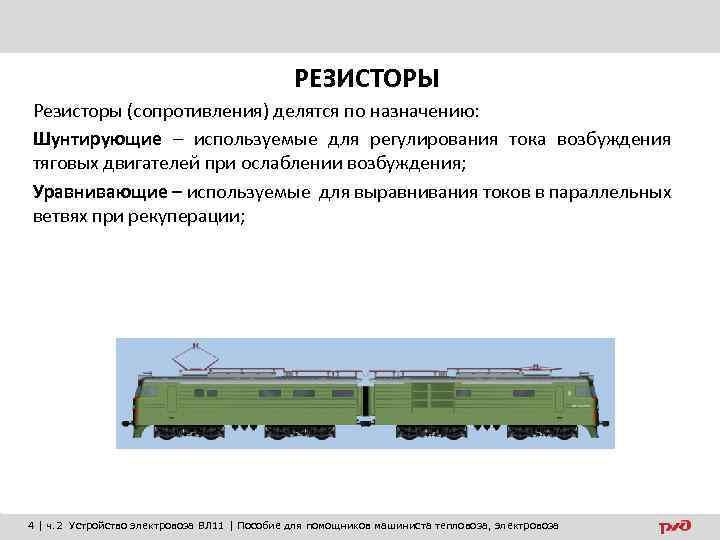 РЕЗИСТОРЫ

Резисторы (сопротивления) делятся по назначению:

Шунтирующие – используемые для регулирования тока возбуждения тяговых двигателей при ослаблении возбуждения;

Уравнивающие – используемые для выравнивания токов в параллельных ветвях при рекуперации;

4 | ч. 2 Устройство электровоза ВЛ11 | Пособие для помощников машиниста тепловоза, электровоза

РЖД